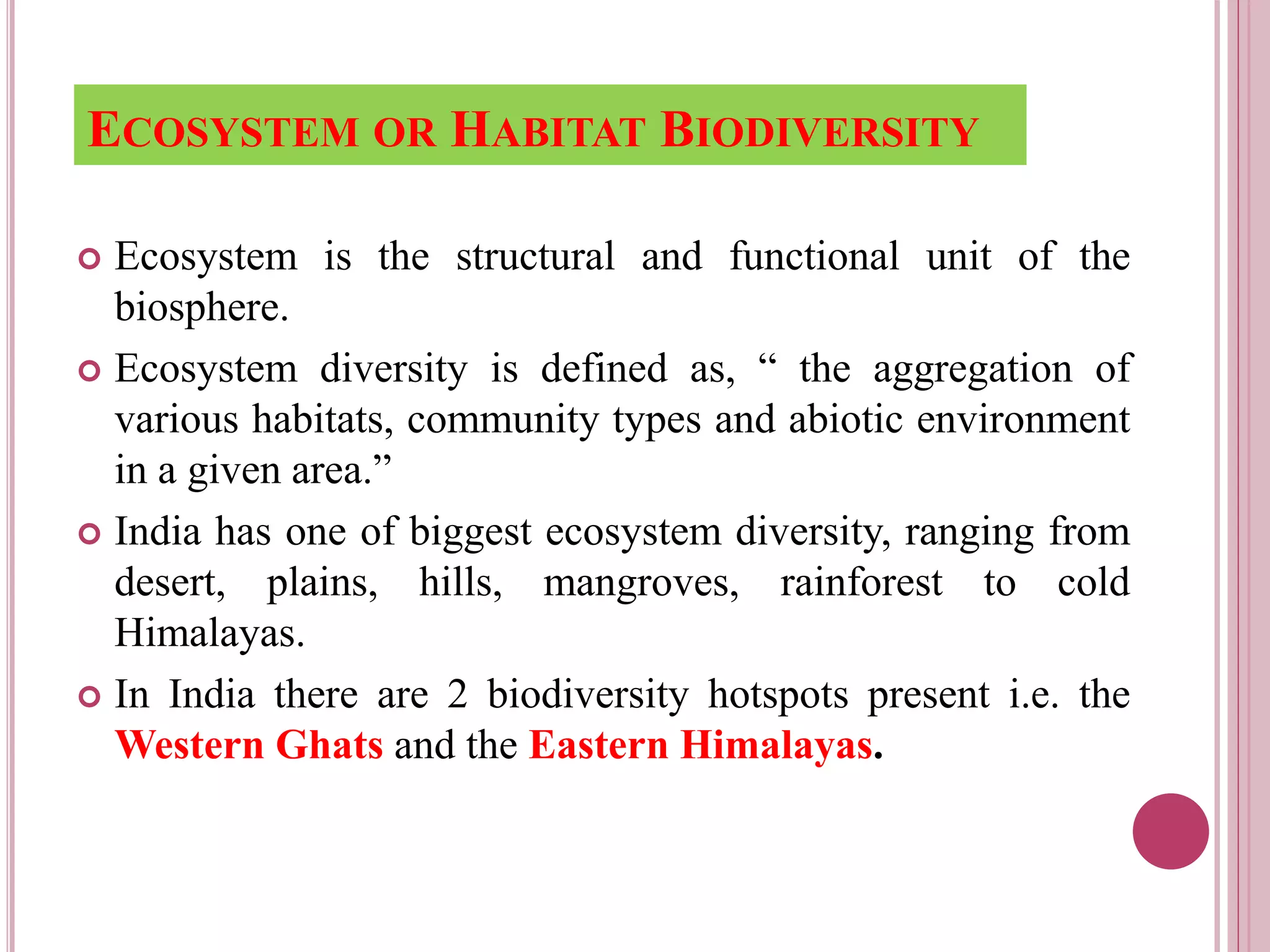 ECOSYSTEM OR HABITAT BIODIVERSITY

Ecosystem is the structural and functional unit of the biosphere.

Ecosystem diversity is defined as, “ the aggregation of various habitats, community types and abiotic environment in a given area.”

India has one of biggest ecosystem diversity, ranging from desert, plains, hills, mangroves, rainforest to cold Himalayas.

In India there are 2 biodiversity hotspots present i.e. the Western Ghats and the Eastern Himalayas.